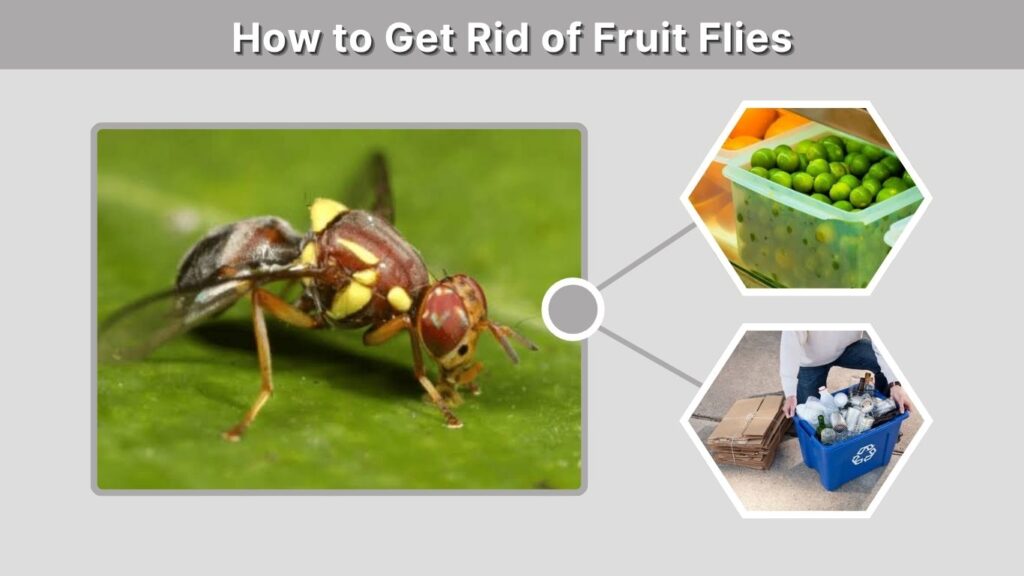 How to Get Rid of Fruit Flies